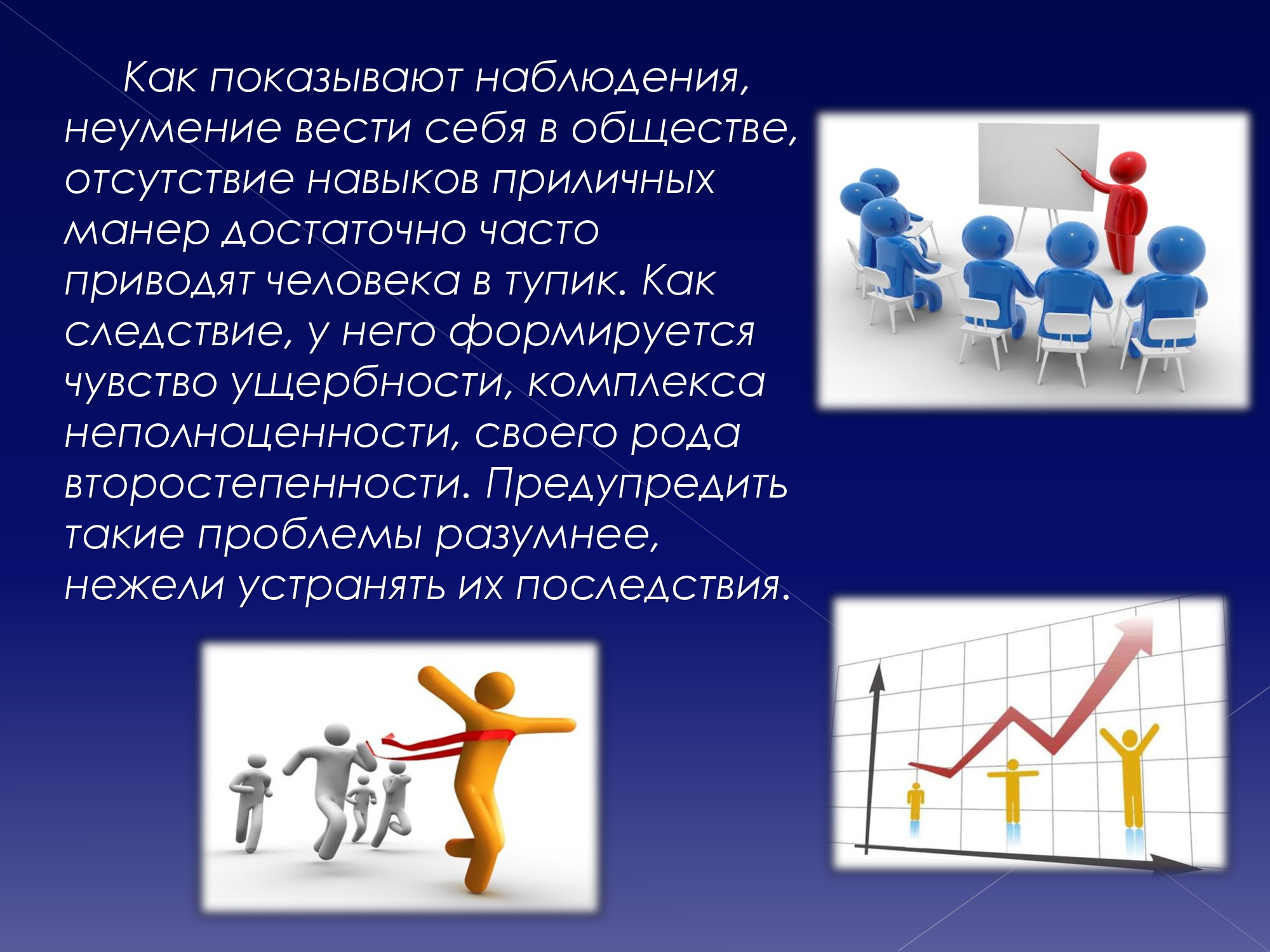 Как показывают наблюдения, неумение вести себя в обществе, отсутствие навыков приличных манер достаточно часто приводят человека в тупик. Как следствие, у него формируется чувство ущербности, комплекса неполноценности, своего рода второстепенности. Предупредить такие проблемы разумнее, нежели устранять их последствия.